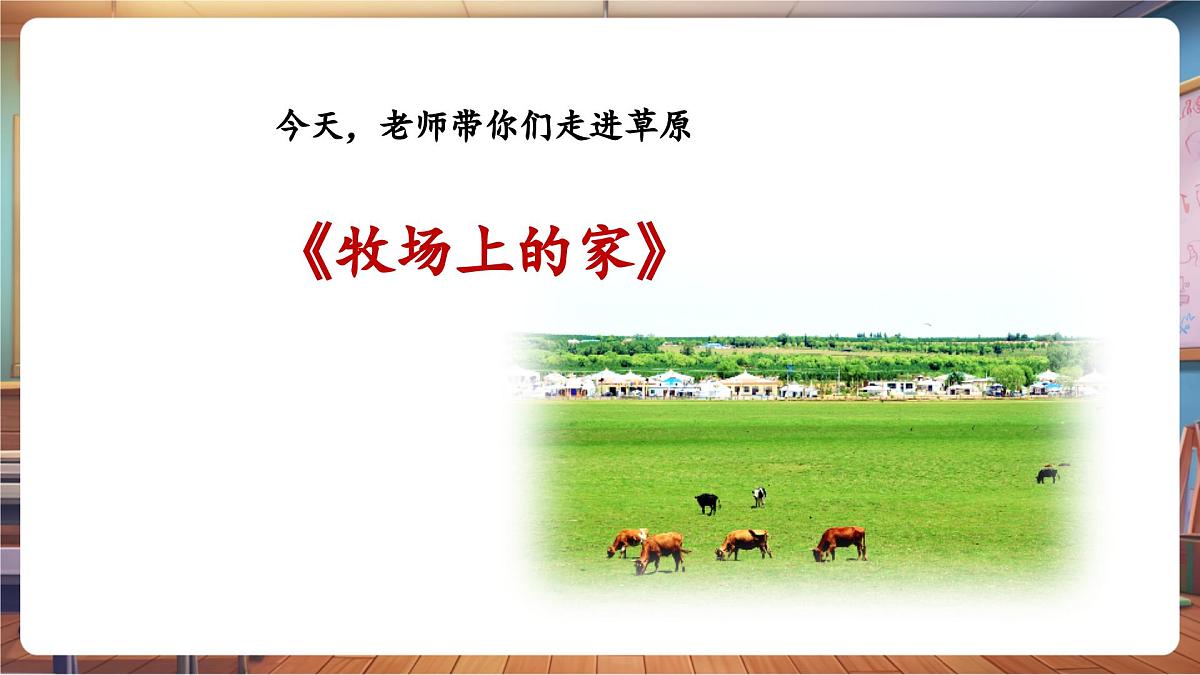 今天，老师带你们走进草原

《牧场上的家》